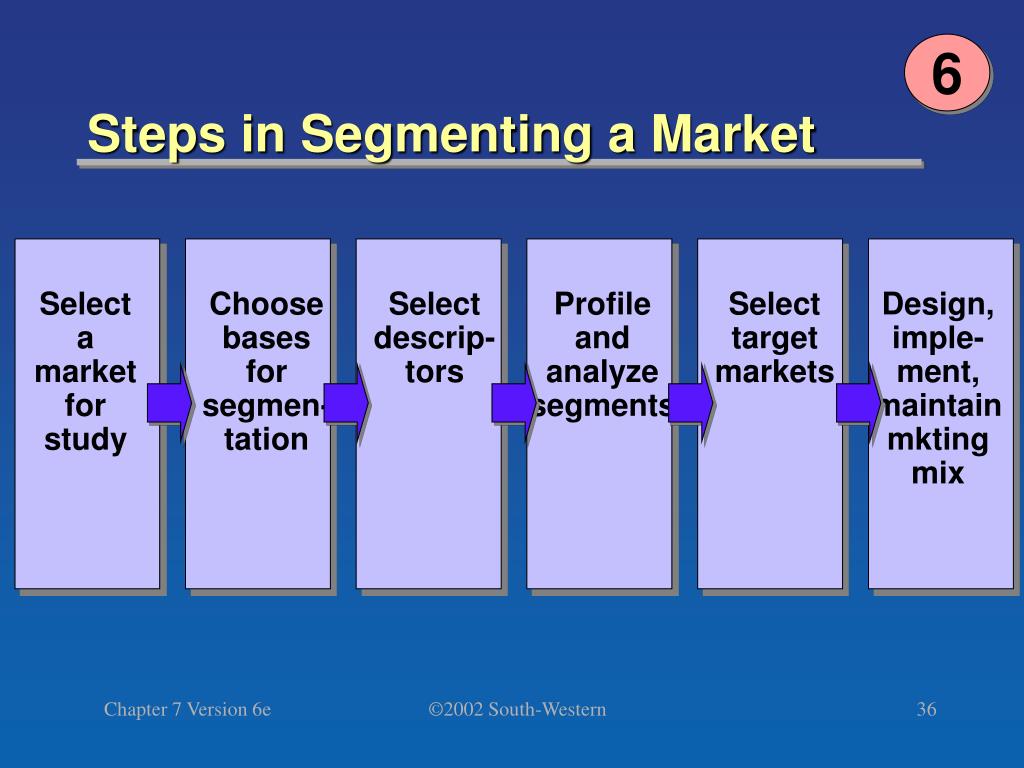 6

Steps in Segmenting a Market

Select a market for study

Choose bases for segmentation

Select descriptors

Profile and analyze segments

Select target markets

Design, implement, maintain mkting mix

Chapter 7 Version 6e

©2002 South-Western

36